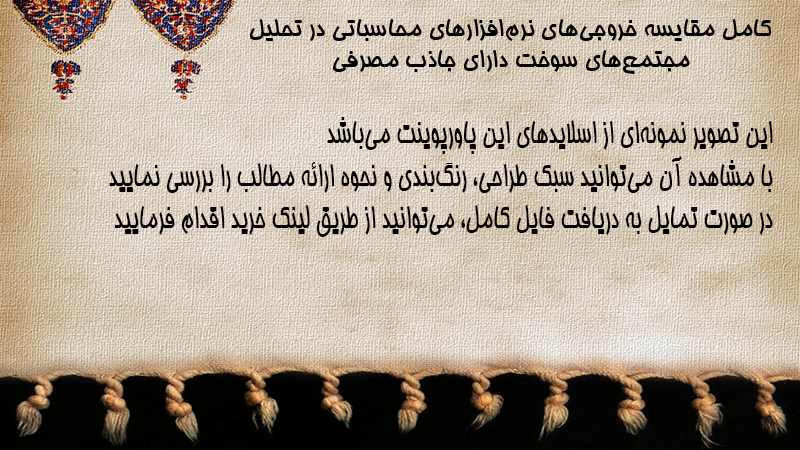 کامل مقایسه خروجی‌های نرم‌افزارهای محاسباتی در تحلیل مجتمع‌های سوخت دارای جاذب مصرفی

این تصویر نمونه‌ای از اسلایدهای این پاورپوینت می‌باشد
با مشاهده آن می‌توانید سبک طراحی، رنگ‌بندی و نحوه ارائه مطالب را بررسی نمایید
در صورت تمایل به دریافت فایل کامل، می‌توانید از طریق لینک خرید اقدام فرمایید